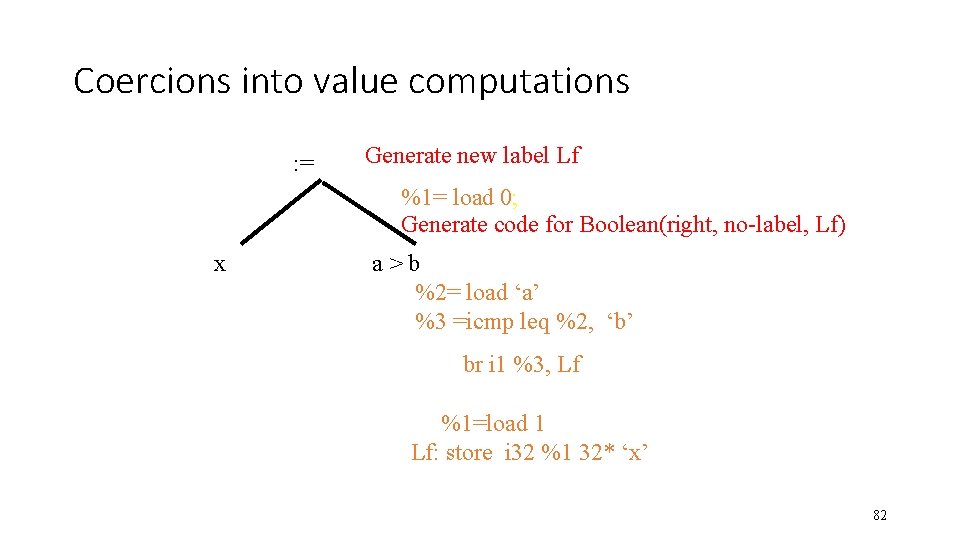 Coercions into value computations

:=

Generate new label Lf

%1= load 0;
Generate code for Boolean(right, no-label, Lf)

x

a > b

%2= load ‘a’
%3 =icmp leq %2, ‘b’

br i1 %3, Lf

%1=load 1
Lf: store i32 %1 32* ‘x’

82